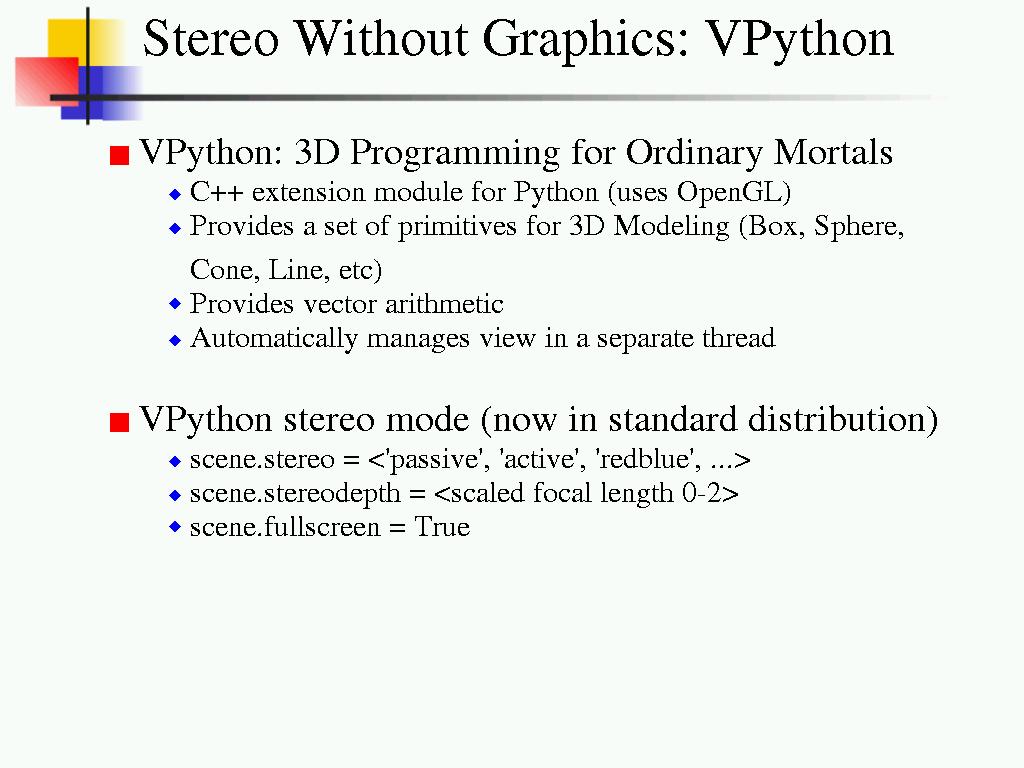 Stereo Without Graphics: VPython

VPython: 3D Programming for Ordinary Mortals

C++ extension module for Python (uses OpenGL)

Provides a set of primitives for 3D Modeling (Box, Sphere, Cone, Line, etc)

Provides vector arithmetic

Automatically manages view in a separate thread

VPython stereo mode (now in standard distribution)

scene.stereo = <'passive', 'active', 'redblue', ...>

scene.stereodepth = <scaled focal length 0-2>

scene.fullscreen = True